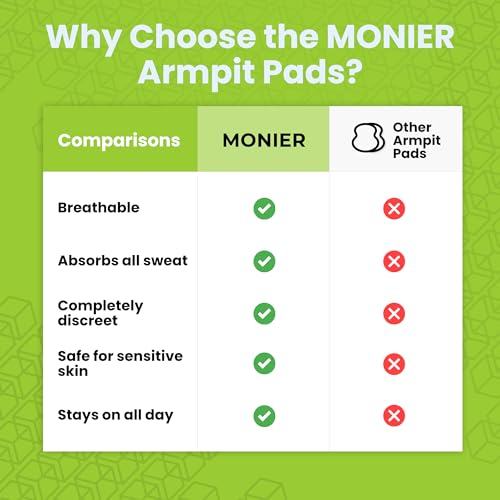 Why Choose the MONIER Armpit Pads?

| Comparisons | MONIER | Other Armpit Pads |
|---|---|---|
| Breathable | ✓ | ✗ |
| Absorbs all sweat | ✓ | ✗ |
| Completely discreet | ✓ | ✗ |
| Safe for sensitive skin | ✓ | ✗ |
| Stays on all day | ✓ | ✗ |